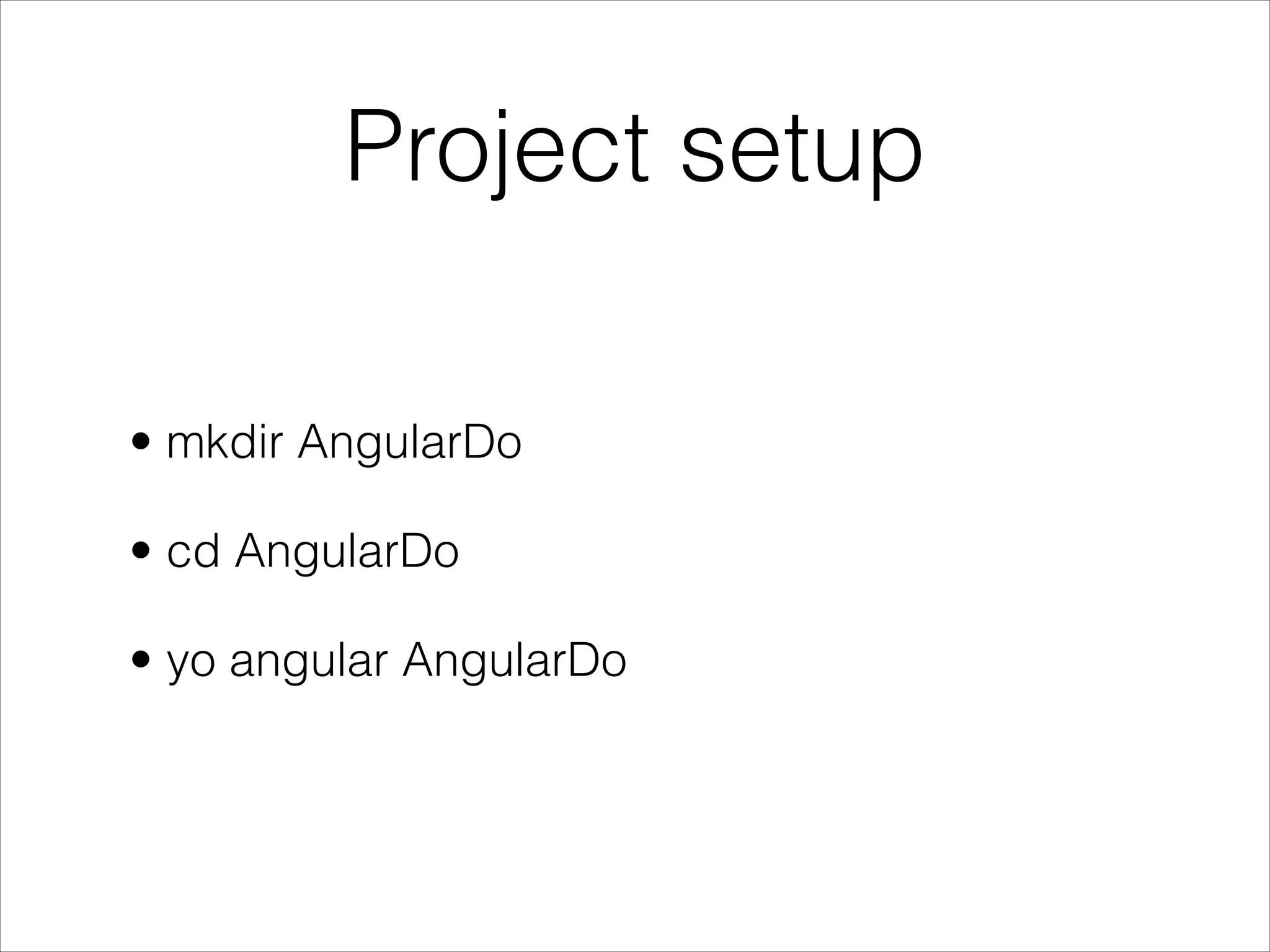 Project setup

• mkdir AngularDo

• cd AngularDo

• yo angular AngularDo